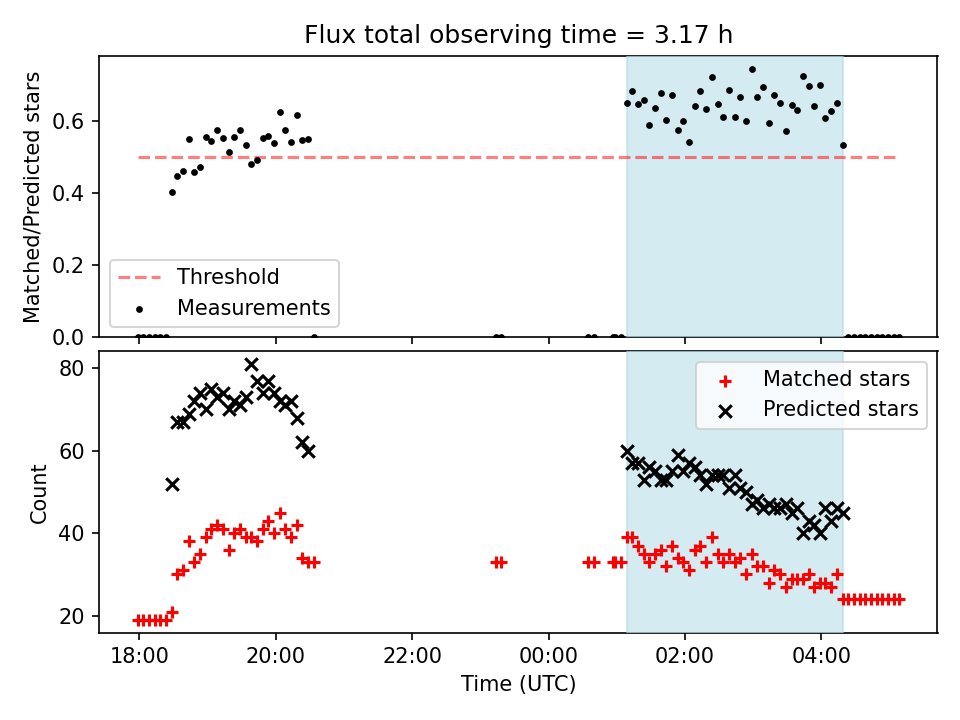 Flux total observing time = 3.17 h

Matched/Predicted stars

0.6
0.4
0.2
0.0

Threshold
Measurements

Count

80
60
40
20

Matched stars
Predicted stars

18:00
20:00
22:00
00:00
02:00
04:00

Time (UTC)